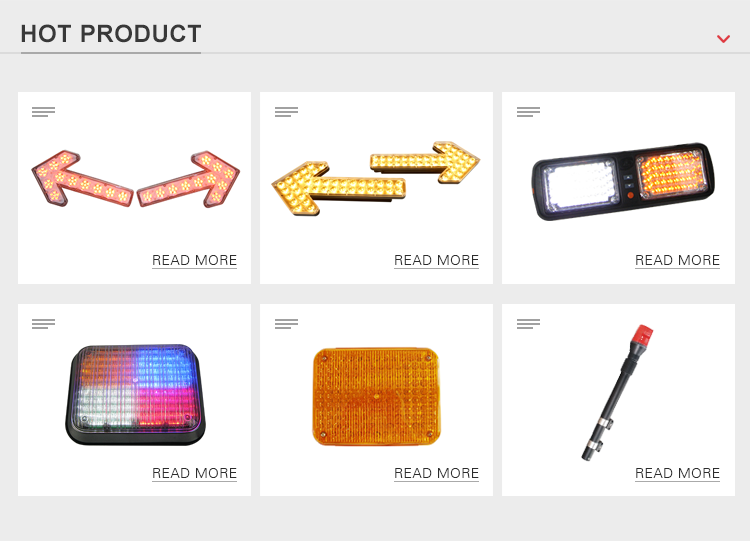 HOT PRODUCT

READ MORE

READ MORE

READ MORE

READ MORE

READ MORE

READ MORE